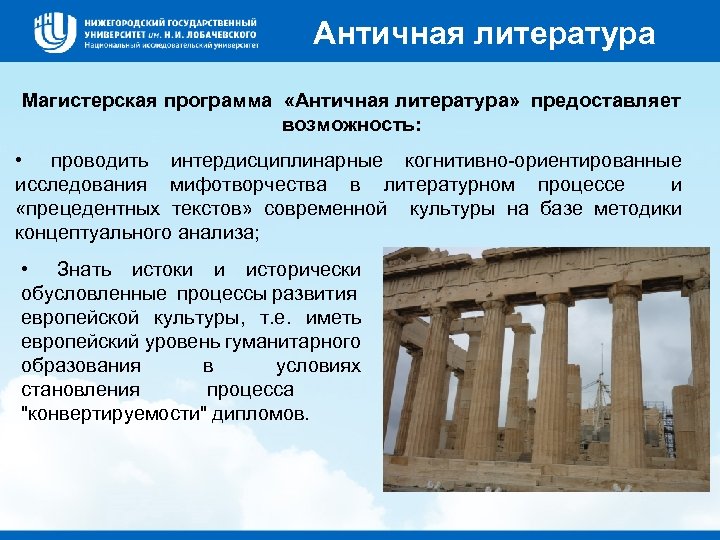 ННГУ
НИЖЕГОРОДСКИЙ ГОСУДАРСТВЕННЫЙ УНИВЕРСИТЕТ им. Н.И. ЛОБАЧЕВСКОГО
Национальный исследовательский университет

Античная литература

Магистерская программа «Античная литература» предоставляет возможность:

• проводить интердисциплинарные когнитивно-ориентированные исследования мифотворчества в литературном процессе и «прецедентных текстов» современной культуры на базе методики концептуального анализа;

• Знать истоки и исторически обусловленные процессы развития европейской культуры, т.е. иметь европейский уровень гуманитарного образования в условиях становления процесса "конвертируемости" дипломов.